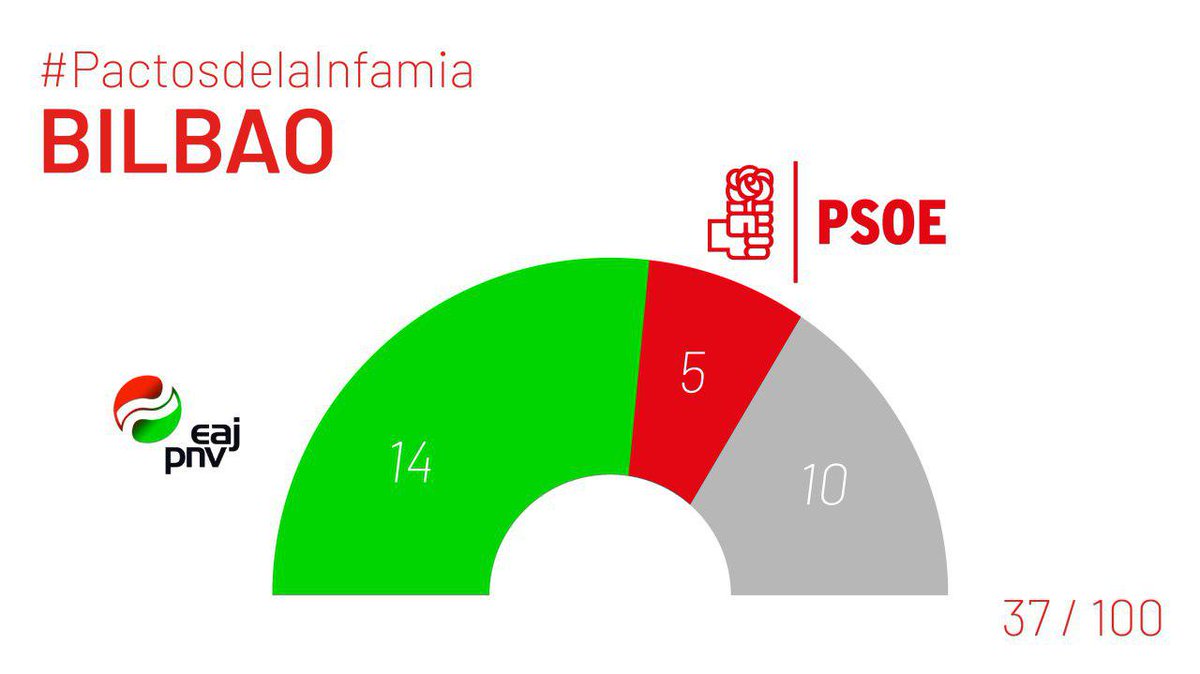 #PactosdelaInfamia
BILBAO

PSOE

eaj
pnv

14

5

10

37 / 100